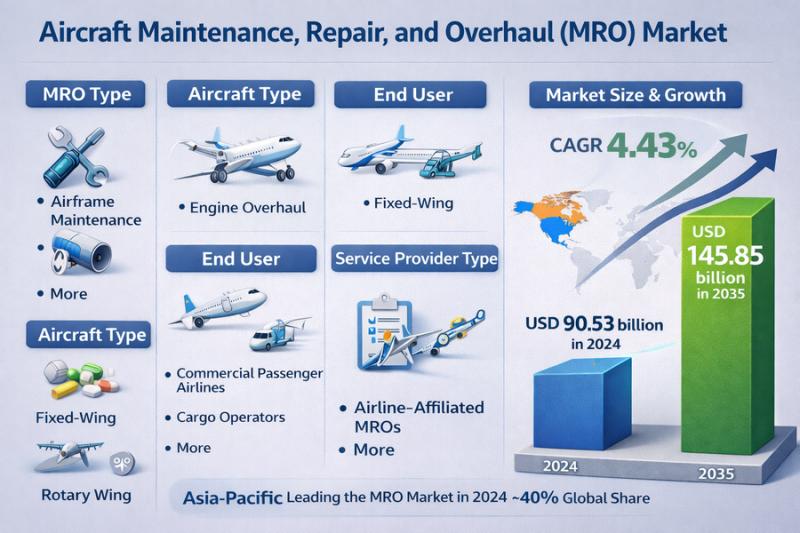 Aircraft Maintenance, Repair, and Overhaul (MRO) Market

MRO Type

• Airframe Maintenance

•

• More

Aircraft Type

Fixed-Wing

Rotary Wing

Aircraft Type

• Engine Overhaul

End User

• Commercial Passenger Airlines

• Cargo Operators

• More

End User

• Fixed-Wing

Service Provider Type

• Airline-Affiliated MROs

• More

Market Size & Growth

CAGR 4.43%

USD 145.85 billion in 2035

USD 90.53 billion in 2024

2024

2035

Asia-Pacific Leading the MRO Market in 2024 ~40% Global Share